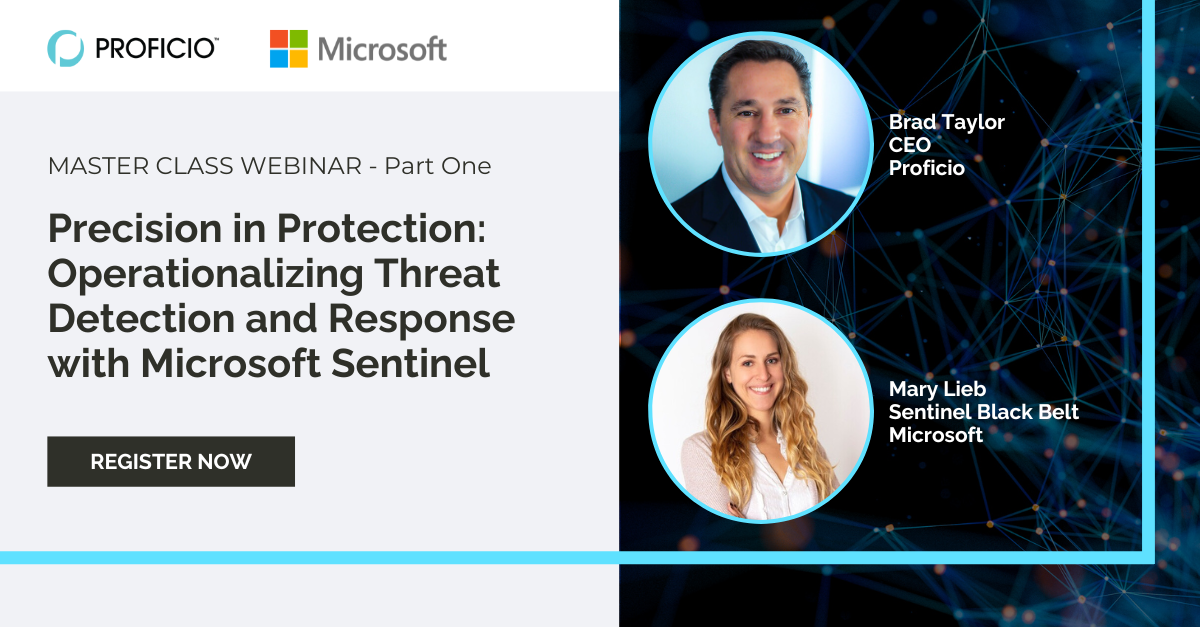 PROFICIO™

Microsoft

MASTER CLASS WEBINAR - Part One

Precision in Protection: Operationalizing Threat Detection and Response with Microsoft Sentinel

REGISTER NOW

Brad Taylor
CEO
Proficio

Mary Lieb
Sentinel Black Belt
Microsoft